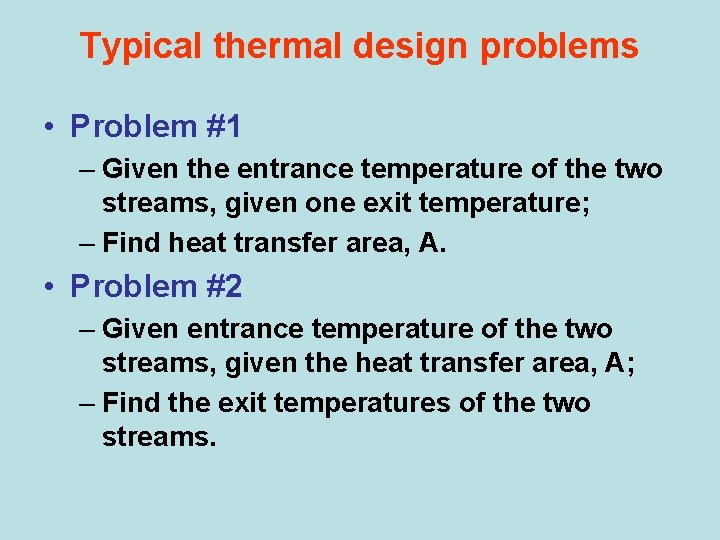 Typical thermal design problems

• Problem #1

– Given the entrance temperature of the two streams, given one exit temperature;

– Find heat transfer area, A.

• Problem #2

– Given entrance temperature of the two streams, given the heat transfer area, A;

– Find the exit temperatures of the two streams.